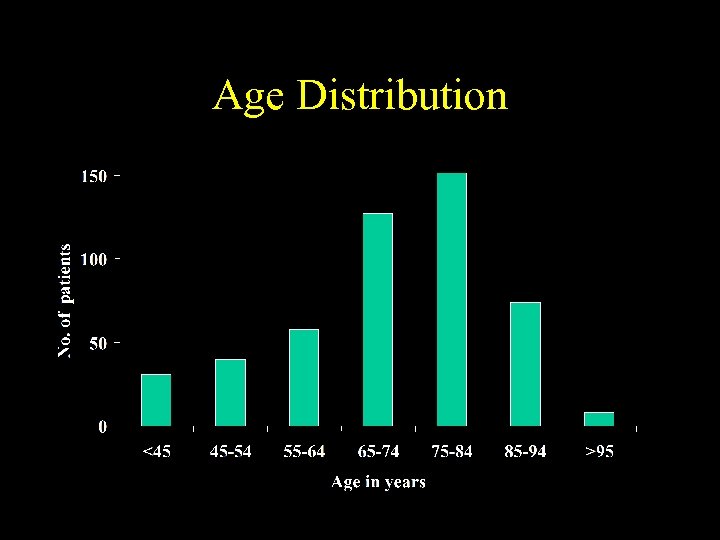 Age Distribution

No. of patients

150
100
50
0

<45
45-54
55-64
65-74
75-84
85-94
>95

Age in years